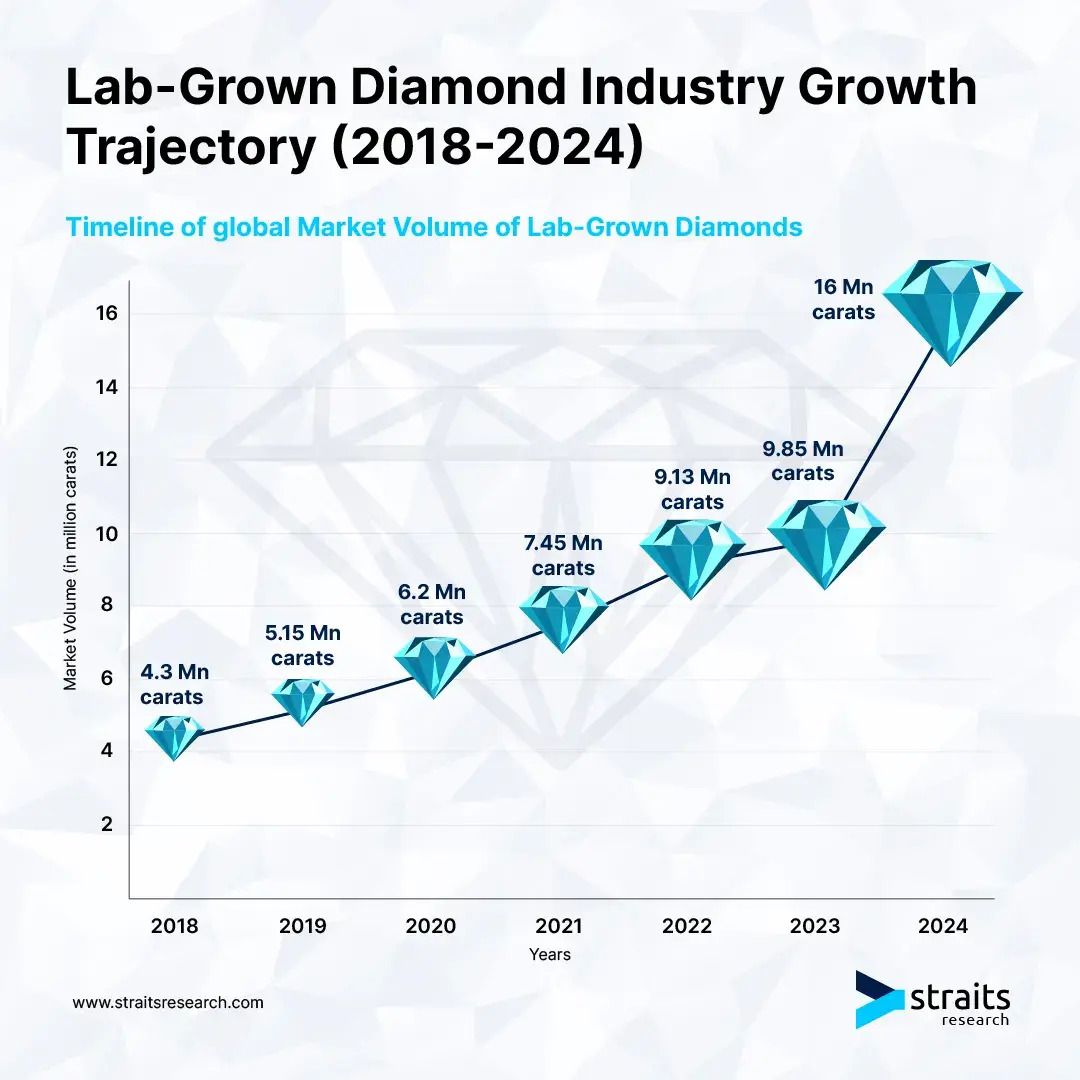 Lab-Grown Diamond Industry Growth Trajectory (2018-2024)

Timeline of global Market Volume of Lab-Grown Diamonds

Market Volume (in million carats)

16
14
12
10
8
6
4
2

4.3 Mn carats
5.15 Mn carats
6.2 Mn carats
7.45 Mn carats
9.13 Mn carats
9.85 Mn carats
16 Mn carats

2018
2019
2020
2021
2022
2023
2024

Years

www.straitsresearch.com

straits research